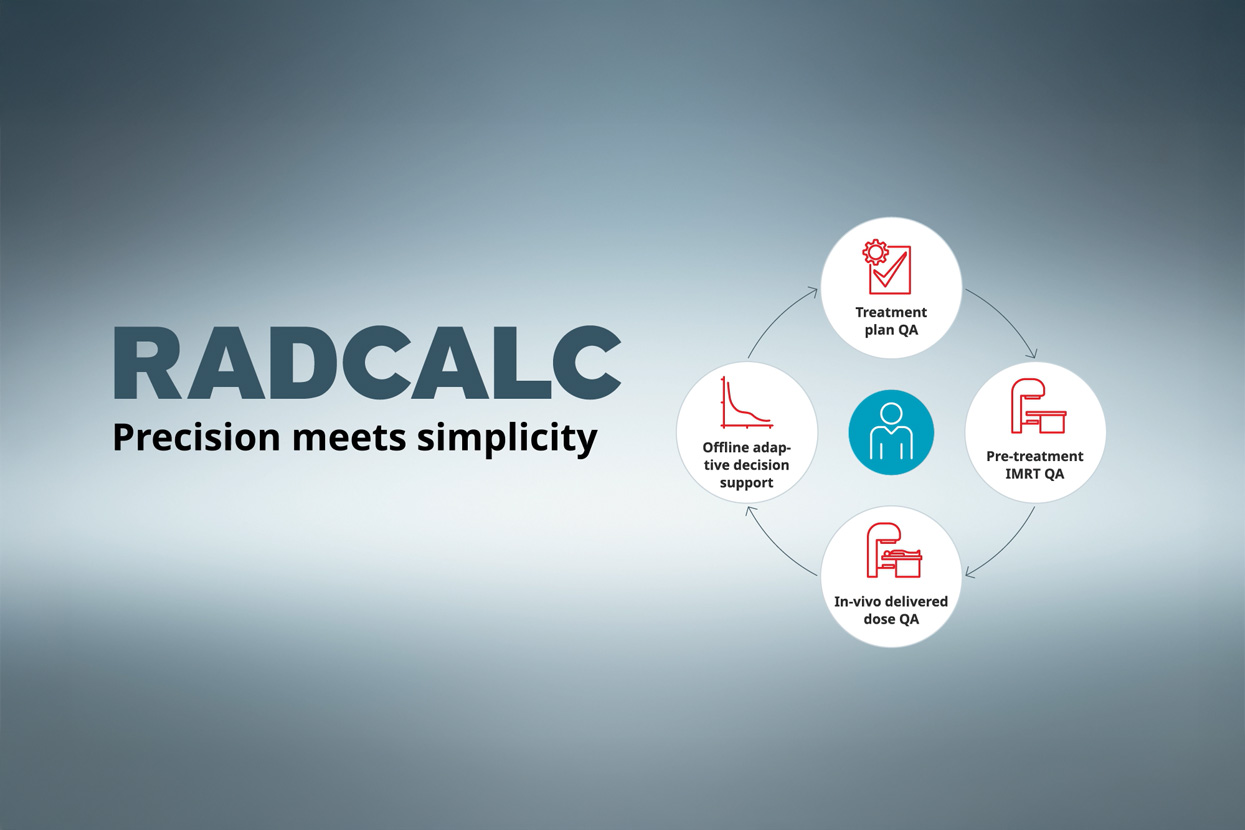 RADCALC
Precision meets simplicity

Treatment plan QA

Pre-treatment IMRT QA

In-vivo delivered dose QA

Offline adaptive decision support